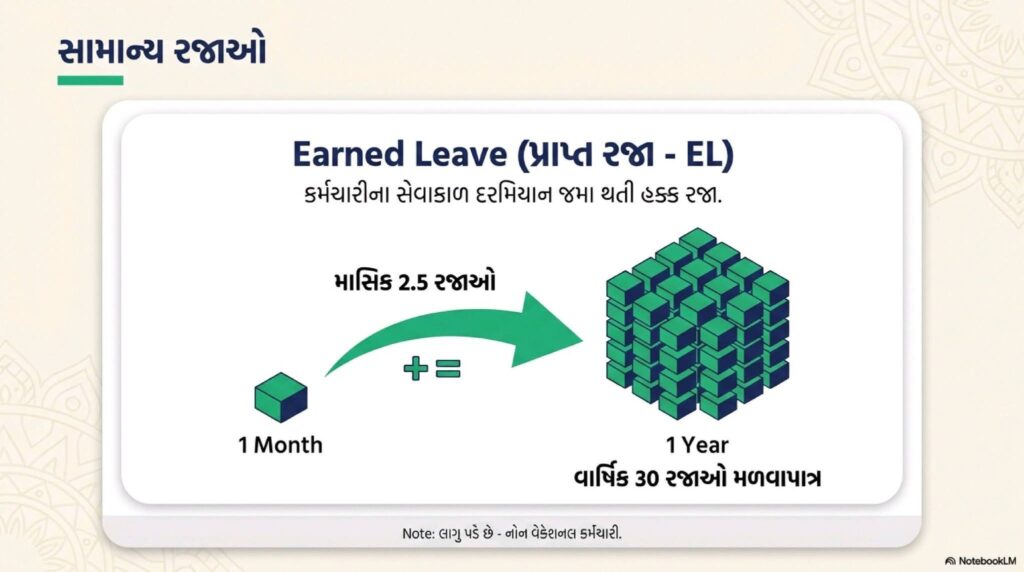 સામાન્ય રજાઓ

Earned Leave (પ્રાપ્ત રજા - EL)

કર્મચારીના સેવાકાળ દરમિયાન જમા થતી હક્ક રજા.

માસિક 2.5 રજાઓ

+=

1 Month

1 Year

વાર્ષિક 30 રજાઓ મળવાપાત્ર

Note: લાગુ પડે છે - નોન વેકેશનલ કર્મચારી.

NotebookLM